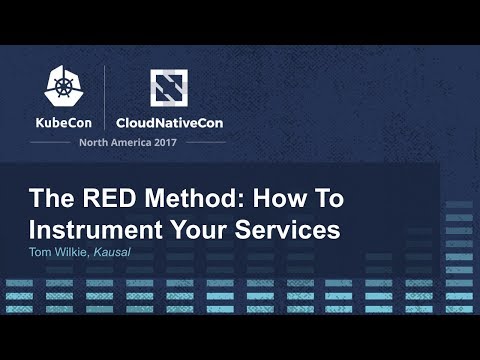 KubeCon CloudNativeCon

North America 2017

The RED Method: How To Instrument Your Services

Tom Wilkie, Kausal